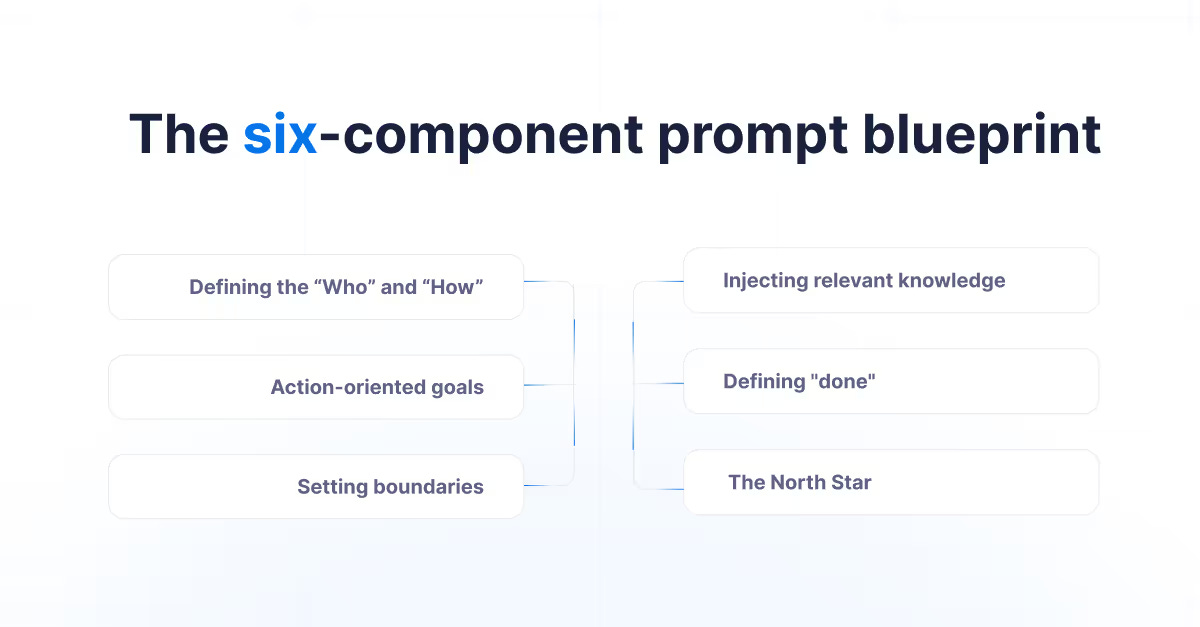 The six-component prompt blueprint

Defining the “Who” and “How”

Action-oriented goals

Setting boundaries

Injecting relevant knowledge

Defining "done"

The North Star